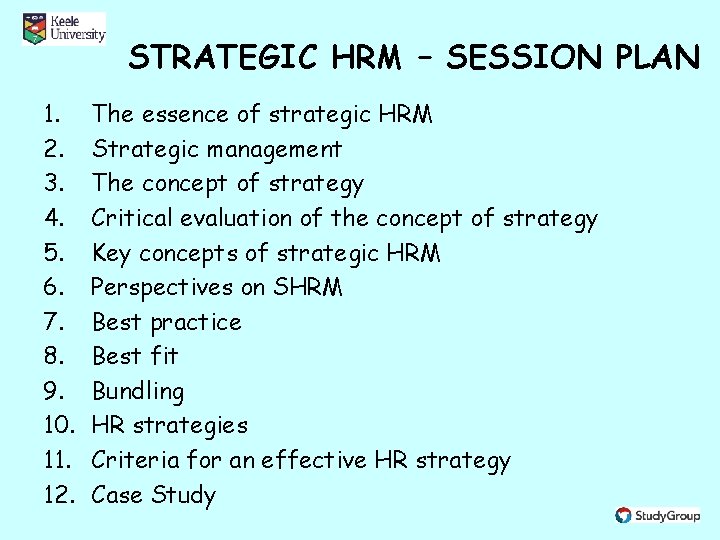 Keele University

STRATEGIC HRM – SESSION PLAN

1. The essence of strategic HRM
2. Strategic management
3. The concept of strategy
4. Critical evaluation of the concept of strategy
5. Key concepts of strategic HRM
6. Perspectives on SHRM
7. Best practice
8. Best fit
9. Bundling
10. HR strategies
11. Criteria for an effective HR strategy
12. Case Study

StudyGroup